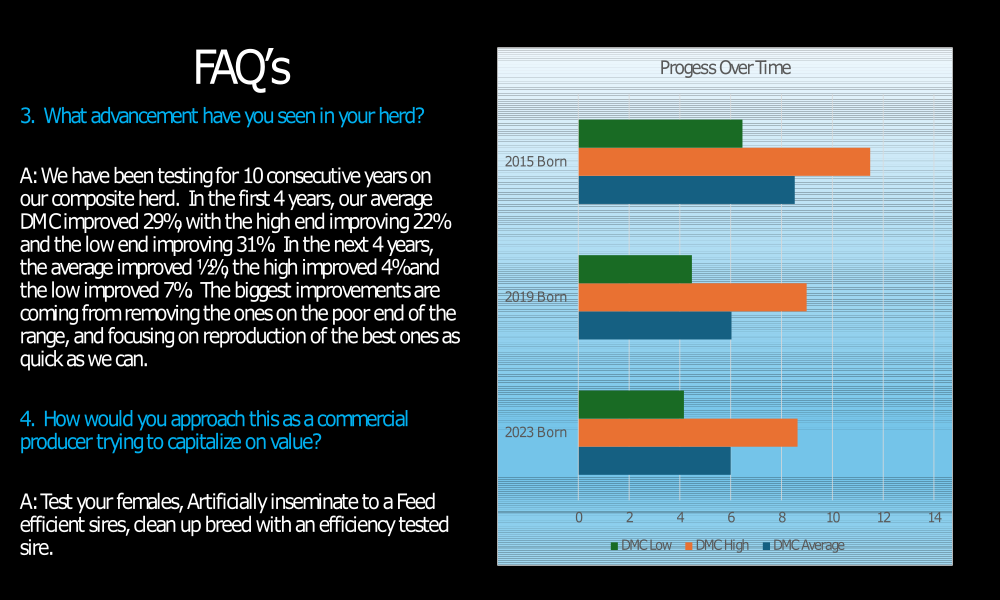 FAQ's

3. What advancement have you seen in your herd?

A: We have been testing for 10 consecutive years on our composite herd. In the first 4 years, our average DMC improved 29%, with the high end improving 22% and the low end improving 31% In the next 4 years, the average improved ½%, the high improved 4% and the low improved 7% The biggest improvements are coming from removing the ones on the poor end of the range, and focusing on reproduction of the best ones as quick as we can.

4. How would you approach this as a commercial producer trying to capitalize on value?

A: Test your females, Artificially inseminate to a Feed efficient sires, clean up breed with an efficiency tested sire.

Progess Over Time

2015 Born
2019 Born
2023 Born

0 2 4 6 8 10 12 14

DMC Low DMC High DMC Average